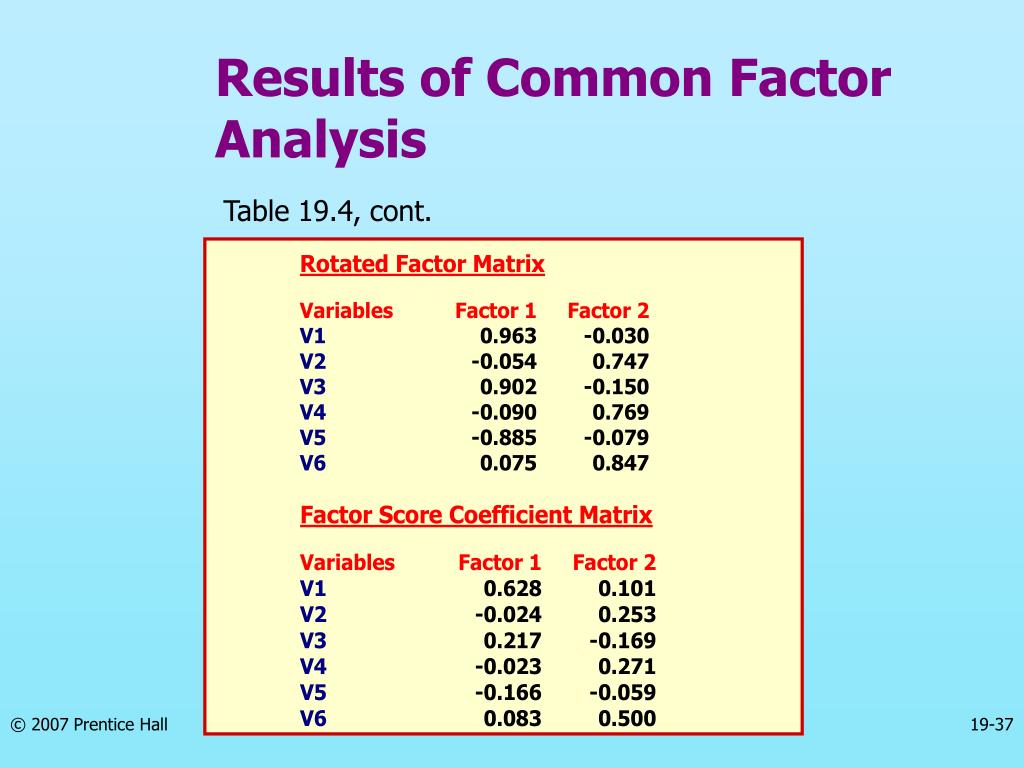 Results of Common Factor Analysis

Table 19.4, cont.

Rotated Factor Matrix

| Variables | Factor 1 | Factor 2 |
|---|---|---|
| V1 | 0.963 | -0.030 |
| V2 | -0.054 | 0.747 |
| V3 | 0.902 | -0.150 |
| V4 | -0.090 | 0.769 |
| V5 | -0.885 | -0.079 |
| V6 | 0.075 | 0.847 |

Factor Score Coefficient Matrix

| Variables | Factor 1 | Factor 2 |
|---|---|---|
| V1 | 0.628 | 0.101 |
| V2 | -0.024 | 0.253 |
| V3 | 0.217 | -0.169 |
| V4 | -0.023 | 0.271 |
| V5 | -0.166 | -0.059 |
| V6 | 0.083 | 0.500 |

© 2007 Prentice Hall

19-37